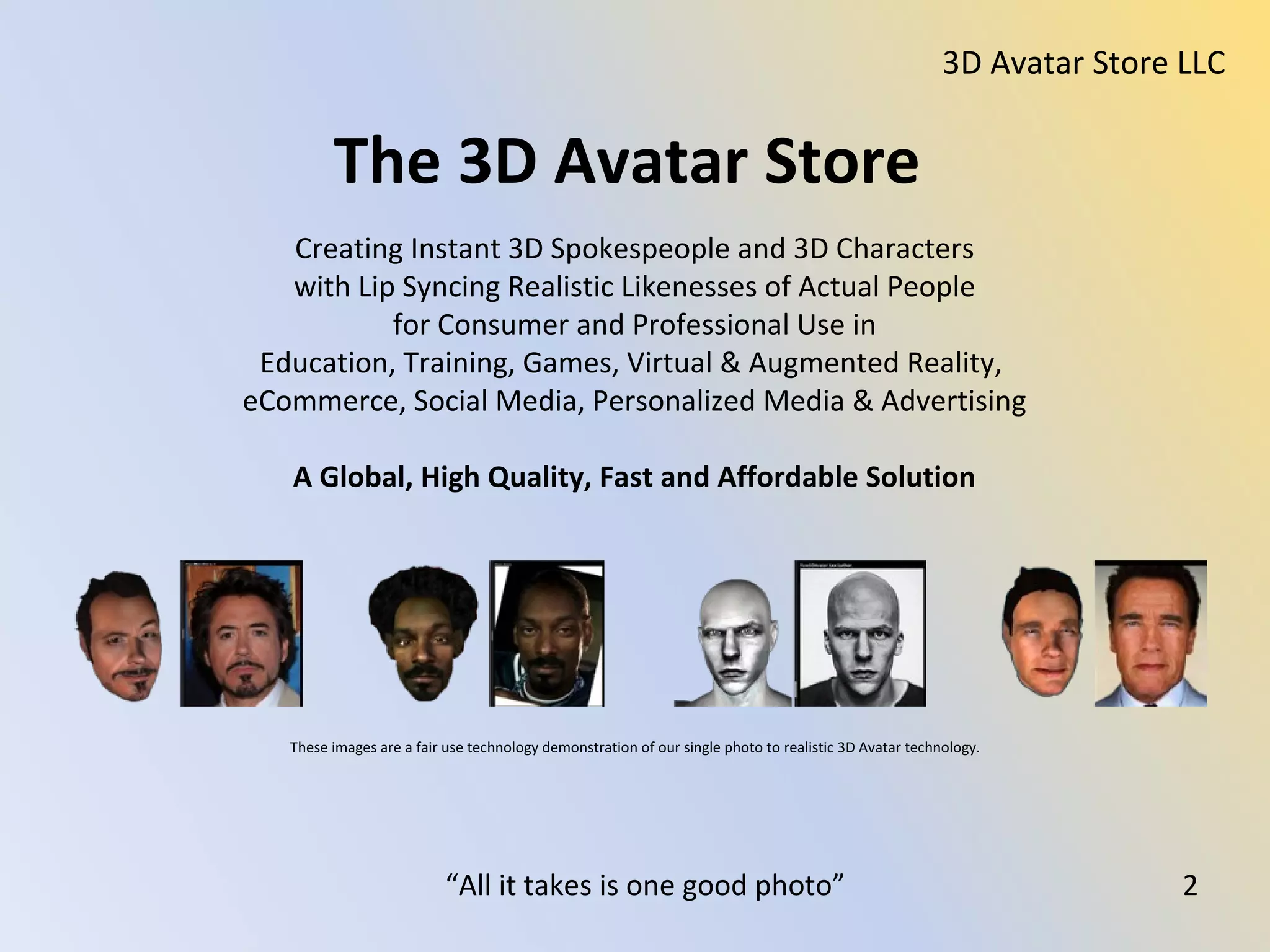 3D Avatar Store LLC

The 3D Avatar Store

Creating Instant 3D Spokespeople and 3D Characters with Lip Syncing Realistic Likenesses of Actual People for Consumer and Professional Use in Education, Training, Games, Virtual & Augmented Reality, eCommerce, Social Media, Personalized Media & Advertising

A Global, High Quality, Fast and Affordable Solution

These images are a fair use technology demonstration of our single photo to realistic 3D Avatar technology.

“All it takes is one good photo”

2